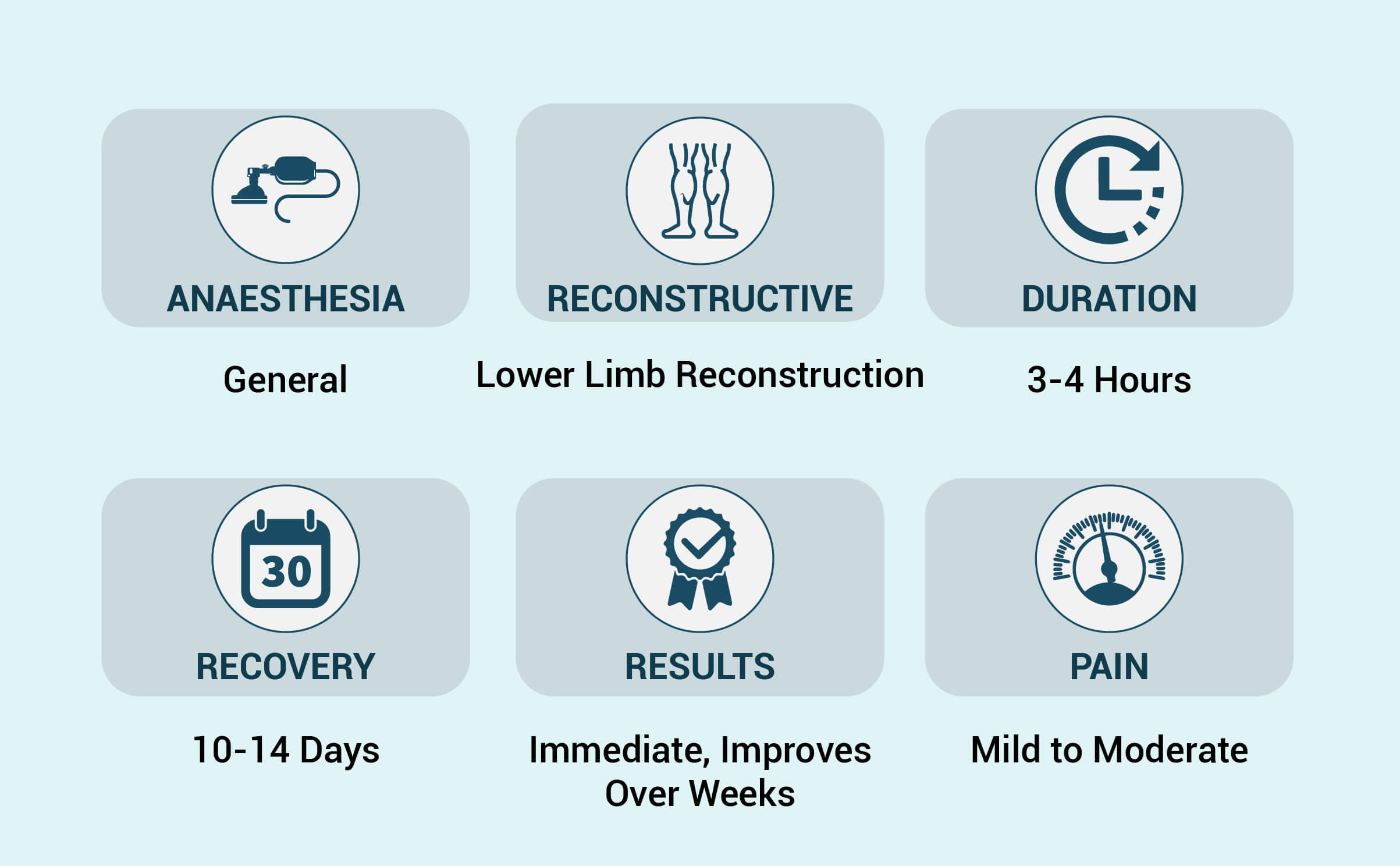 ANAESTHESIA

General

RECONSTRUCTIVE

Lower Limb Reconstruction

DURATION

3-4 Hours

30

RECOVERY

10-14 Days

RESULTS

Immediate, Improves Over Weeks

PAIN

Mild to Moderate